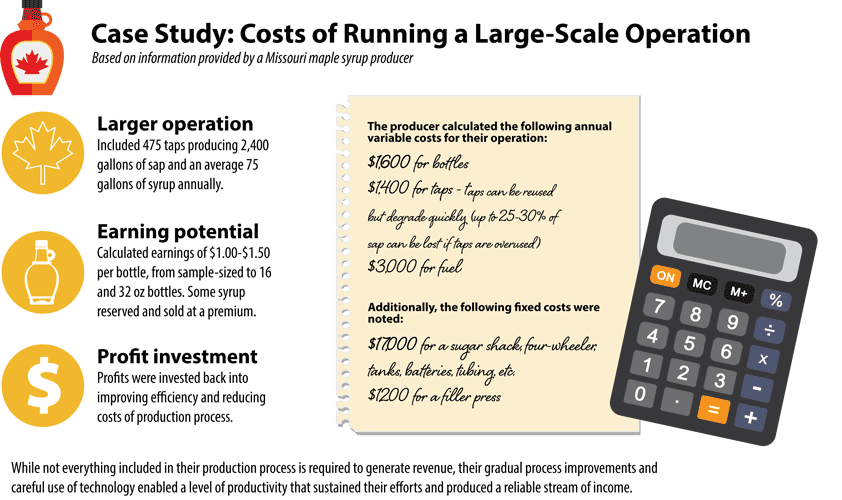 Case Study: Costs of Running a Large-Scale Operation

Based on information provided by a Missouri maple syrup producer

Larger operation

Included 475 taps producing 2,400 gallons of sap and an average 75 gallons of syrup annually.

Earning potential

Calculated earnings of $1.00-$1.50 per bottle, from sample-sized to 16 and 32 oz bottles. Some syrup reserved and sold at a premium.

Profit investment

Profits were invested back into improving efficiency and reducing costs of production process.

The producer calculated the following annual variable costs for their operation:

$1,600 for bottles

$1,400 for taps - taps can be reused but degrade quickly (up to 25-30% of sap can be lost if taps are overused)

$3,000 for fuel

Additionally, the following fixed costs were noted:

$17,000 for a sugar shack, four-wheeler, tanks, batteries, tubing, etc.

$1,200 for a filler press

ON MC M+ %
7 8 9 ÷
4 5 6 x
1 2 3 -
0 . = +

While not everything included in their production process is required to generate revenue, their gradual process improvements and careful use of technology enabled a level of productivity that sustained their efforts and produced a reliable stream of income.